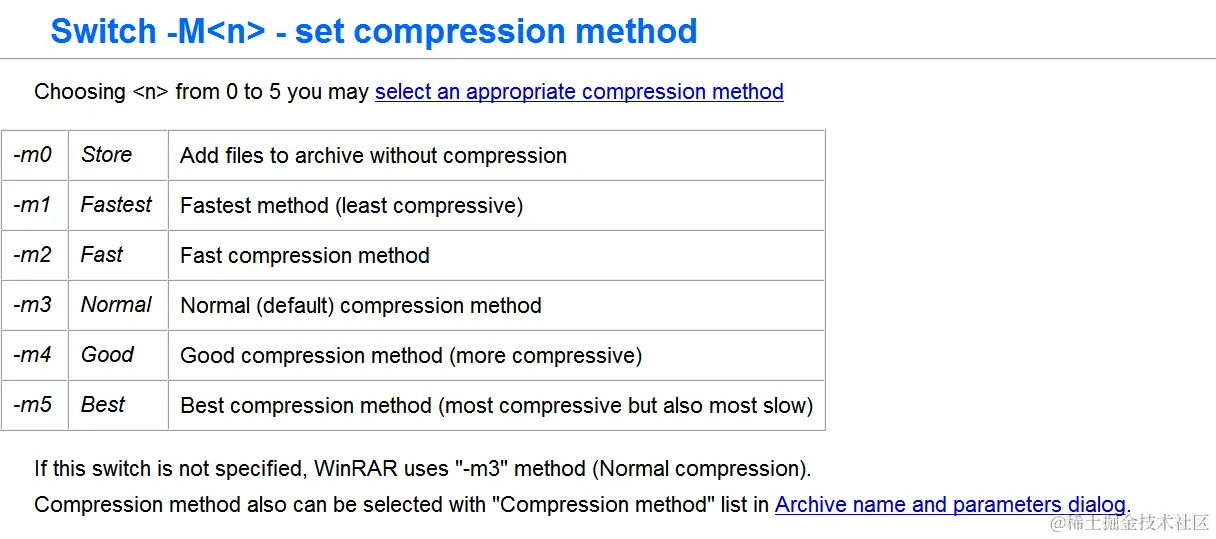 Switch -M<n> - set compression method

Choosing <n> from 0 to 5 you may select an appropriate compression method

| -m0 | Store | Add files to archive without compression |
|---|---|---|
| -m1 | Fastest | Fastest method (least compressive) |
| -m2 | Fast | Fast compression method |
| -m3 | Normal | Normal (default) compression method |
| -m4 | Good | Good compression method (more compressive) |
| -m5 | Best | Best compression method (most compressive but also most slow) |

If this switch is not specified, WinRAR uses "-m3" method (Normal compression).

Compression method also can be selected with "Compression method" list in Archive name and parameters dialog.

@稀土掘金技术社区